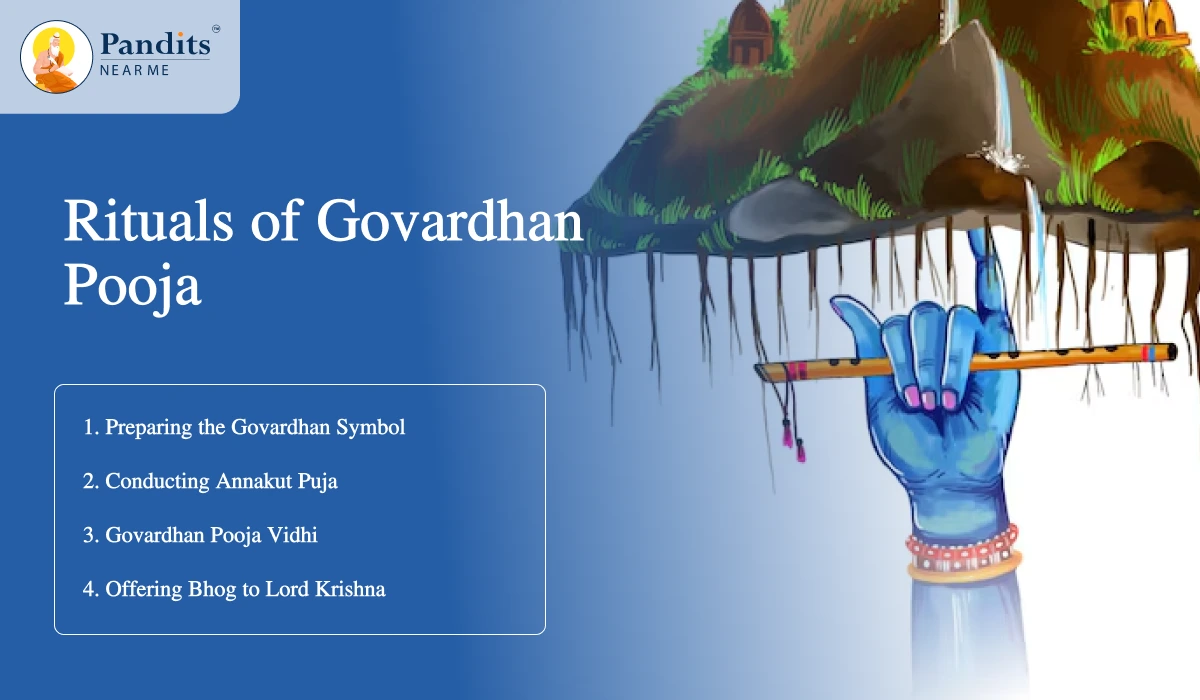 Pandits™
NEAR ME

Rituals of Govardhan Pooja

1. Preparing the Govardhan Symbol

2. Conducting Annakut Puja

3. Govardhan Pooja Vidhi

4. Offering Bhog to Lord Krishna